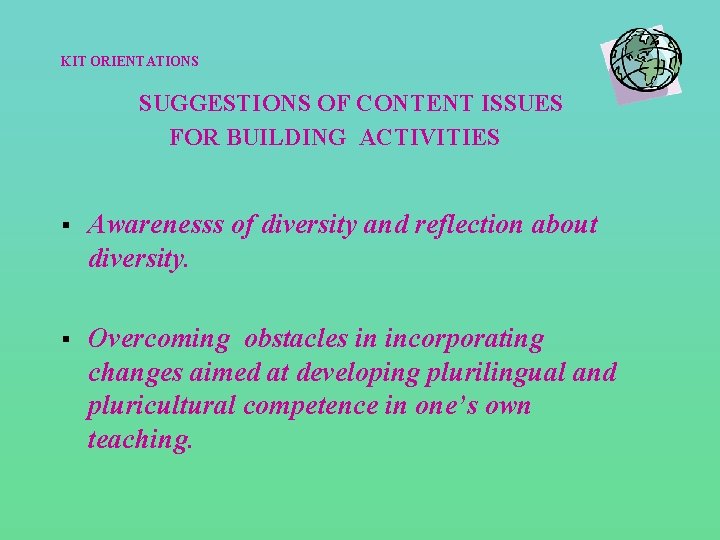 KIT ORIENTATIONS

SUGGESTIONS OF CONTENT ISSUES FOR BUILDING ACTIVITIES

▪ Awarenesss of diversity and reflection about diversity.

▪ Overcoming obstacles in incorporating changes aimed at developing plurilingual and pluricultural competence in one's own teaching.